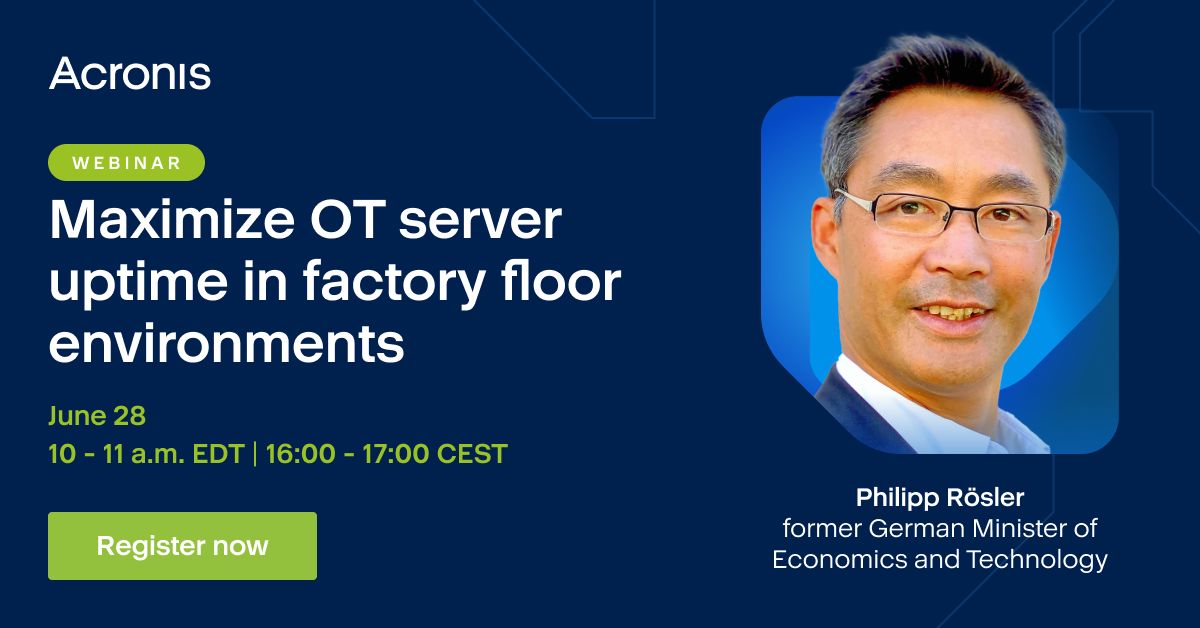 Acronis

WEBINAR

Maximize OT server uptime in factory floor environments

June 28
10 - 11 a.m. EDT | 16:00 - 17:00 CEST

Register now

Philipp Rösler
former German Minister of Economics and Technology